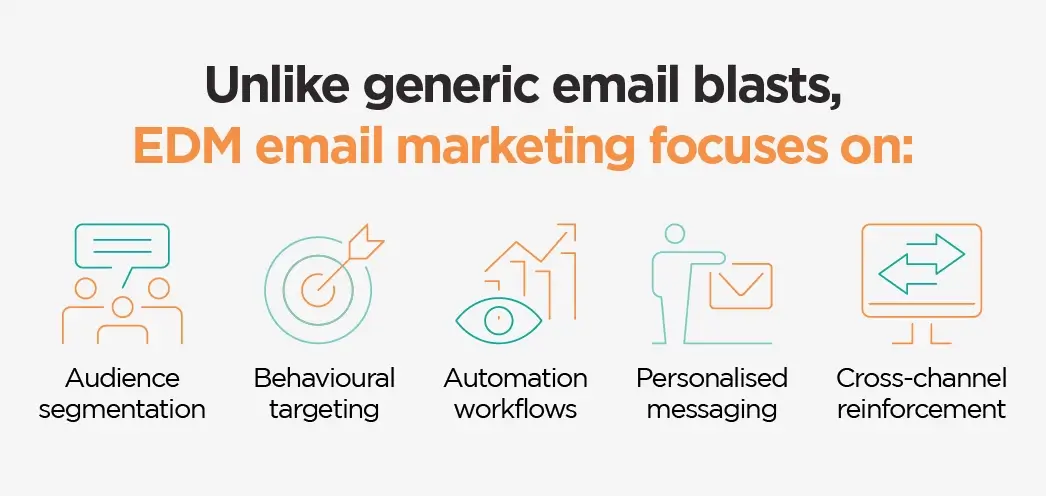 Unlike generic email blasts,
EDM email marketing focuses on:

Audience segmentation

Behavioural targeting

Automation workflows

Personalised messaging

Cross-channel reinforcement